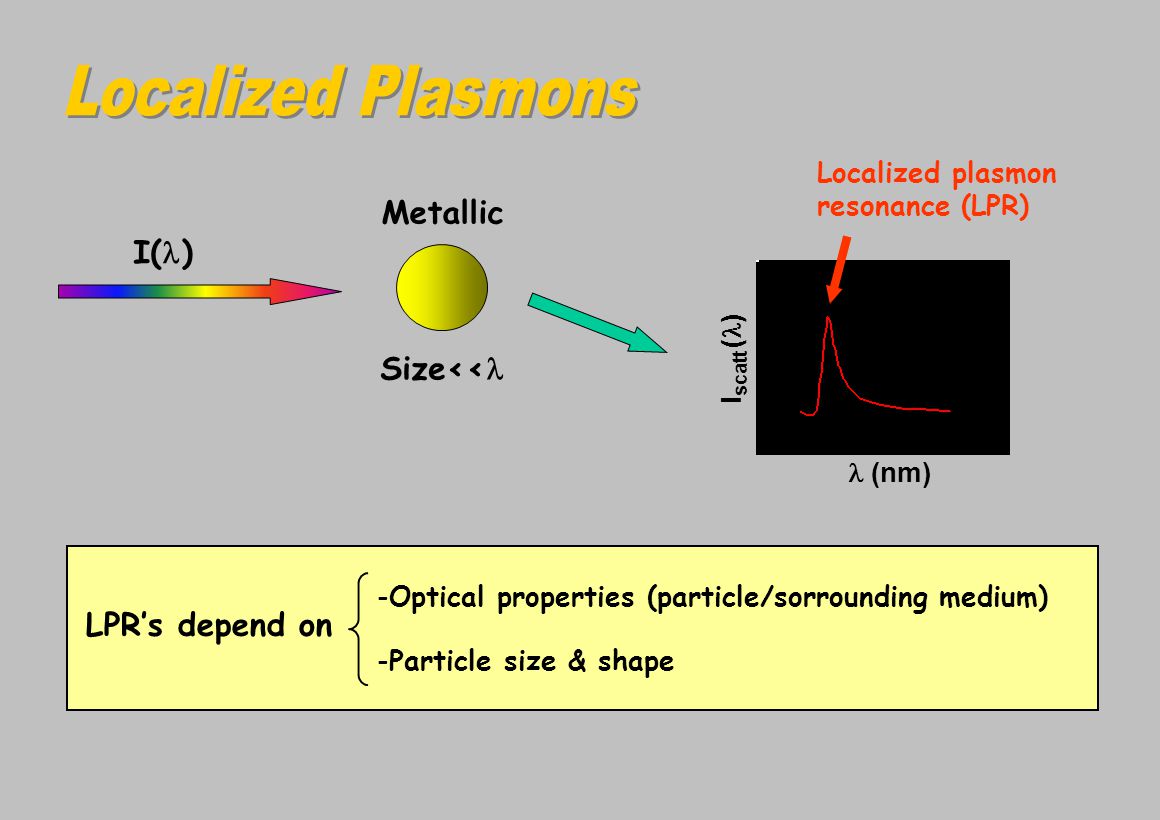 Localized Plasmons

I($\lambda$)

Metallic

Size<<$\lambda$

Localized plasmon resonance (LPR)

$I_{scatt}(\lambda)$

$\lambda$ (nm)

LPR's depend on

-Optical properties (particle/sorrounding medium)

-Particle size & shape